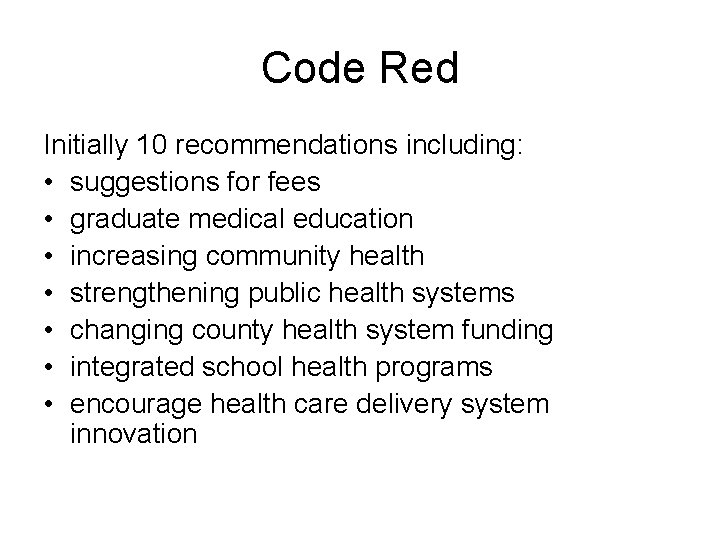 Code Red

Initially 10 recommendations including:

• suggestions for fees
• graduate medical education
• increasing community health
• strengthening public health systems
• changing county health system funding
• integrated school health programs
• encourage health care delivery system innovation